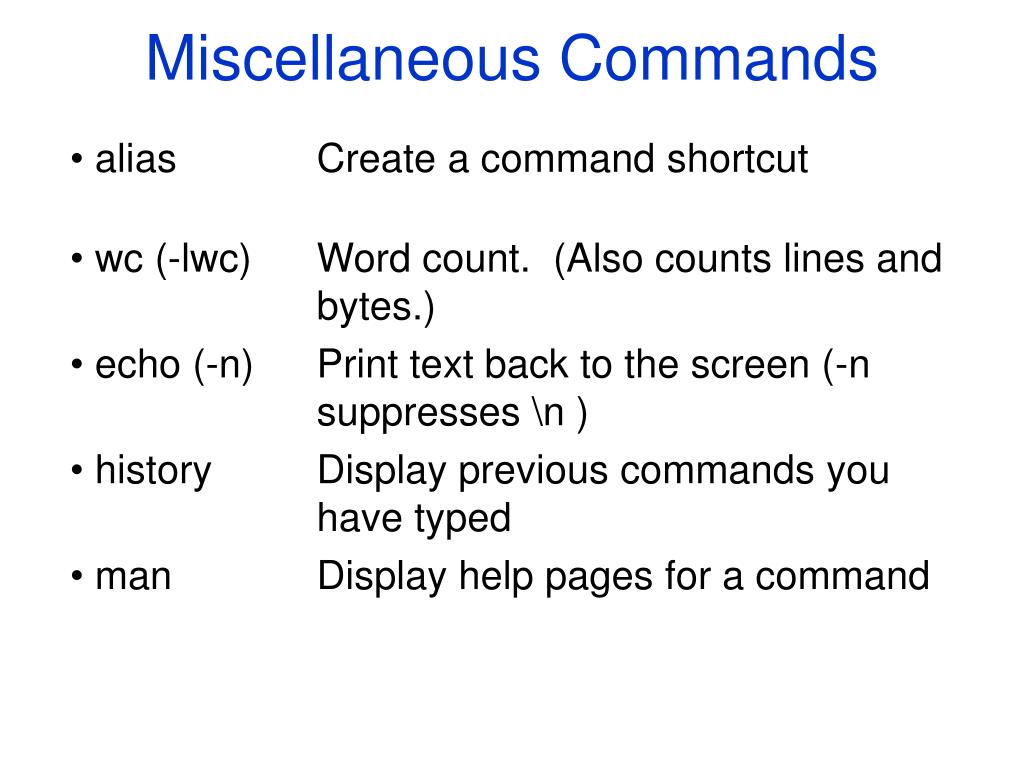 Miscellaneous Commands

• alias		Create a command shortcut

• wc (-lwc)	Word count.  (Also counts lines and bytes.)

• echo (-n)	Print text back to the screen (-n suppresses \n )

• history	Display previous commands you have typed

• man		Display help pages for a command